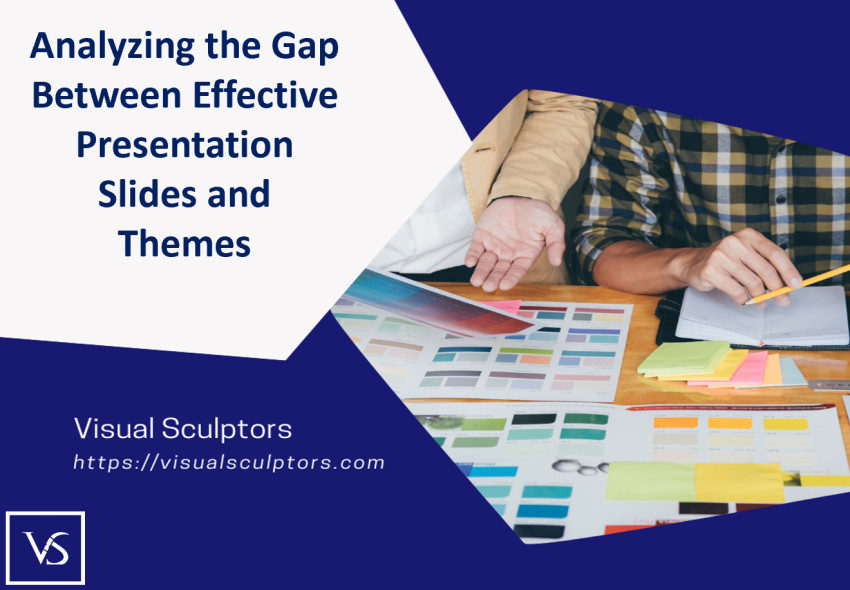 Analyzing the Gap Between Effective Presentation Slides and Themes

Visual Sculptors
https://visualsculptors.com

VS